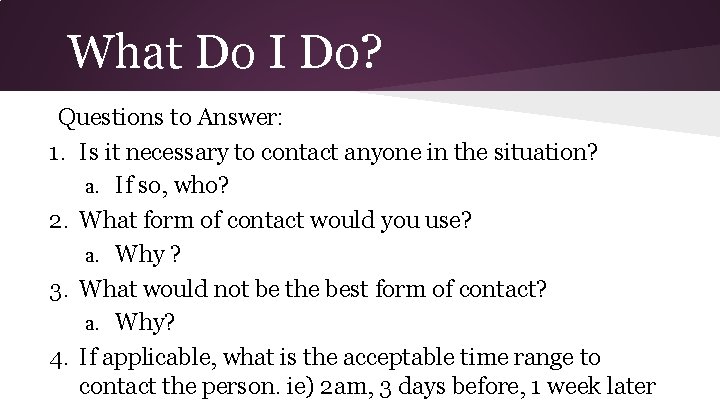 What Do I Do?

Questions to Answer:

1. Is it necessary to contact anyone in the situation?
   a. If so, who?
2. What form of contact would you use?
   a. Why ?
3. What would not be the best form of contact?
   a. Why?
4. If applicable, what is the acceptable time range to contact the person. ie) 2am, 3 days before, 1 week later